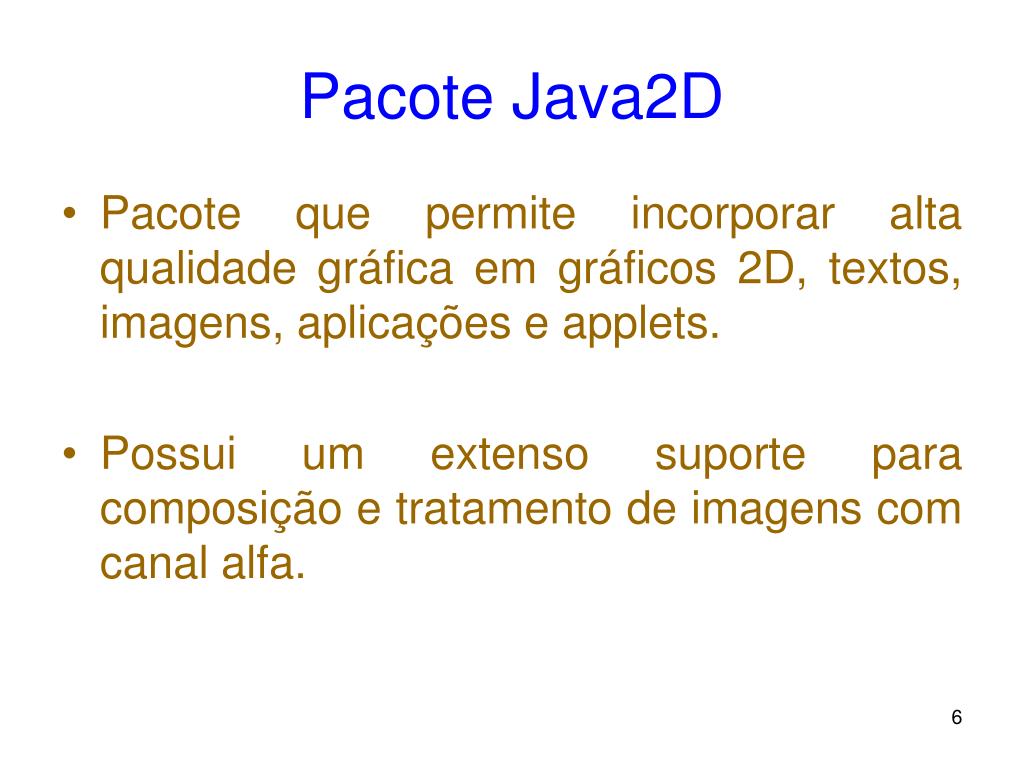 Pacote Java2D

• Pacote que permite incorporar alta qualidade gráfica em gráficos 2D, textos, imagens, aplicações e applets.

• Possui um extenso suporte para composição e tratamento de imagens com canal alfa.

6